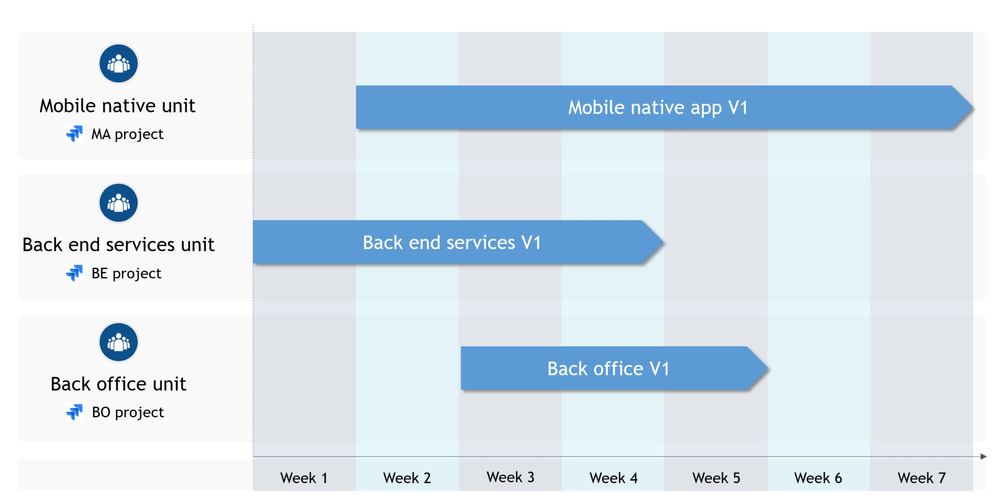 Mobile native unit
MA project

Mobile native app V1

Back end services unit
BE project

Back end services V1

Back office unit
BO project

Back office V1

Week 1
Week 2
Week 3
Week 4
Week 5
Week 6
Week 7